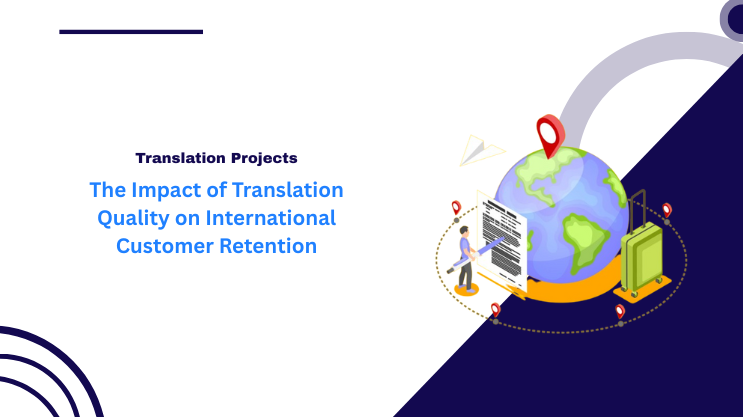 Translation Projects

The Impact of Translation Quality on International Customer Retention